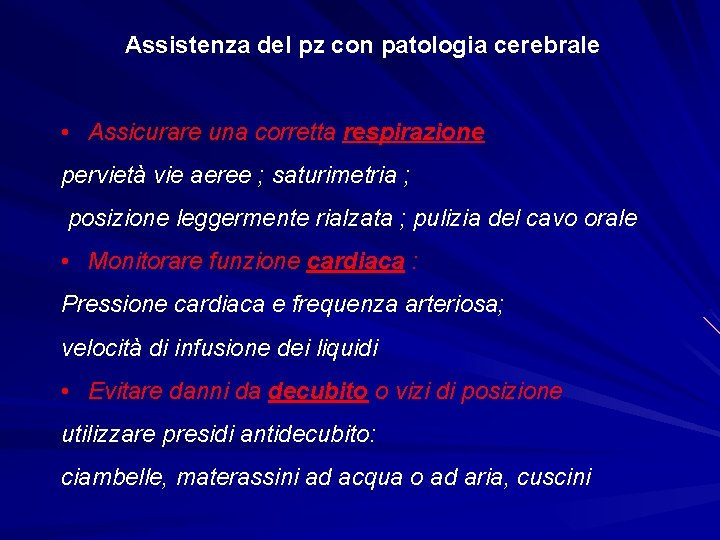 Assistenza del pz con patologia cerebrale

• Assicurare una corretta respirazione

pervietà vie aeree ; saturimetria ;

posizione leggermente rialzata ; pulizia del cavo orale

• Monitorare funzione cardiaca :

Pressione cardiaca e frequenza arteriosa;

velocità di infusione dei liquidi

• Evitare danni da decubito o vizi di posizione

utilizzare presidi antidecubito:

ciambelle, materassini ad acqua o ad aria, cuscini